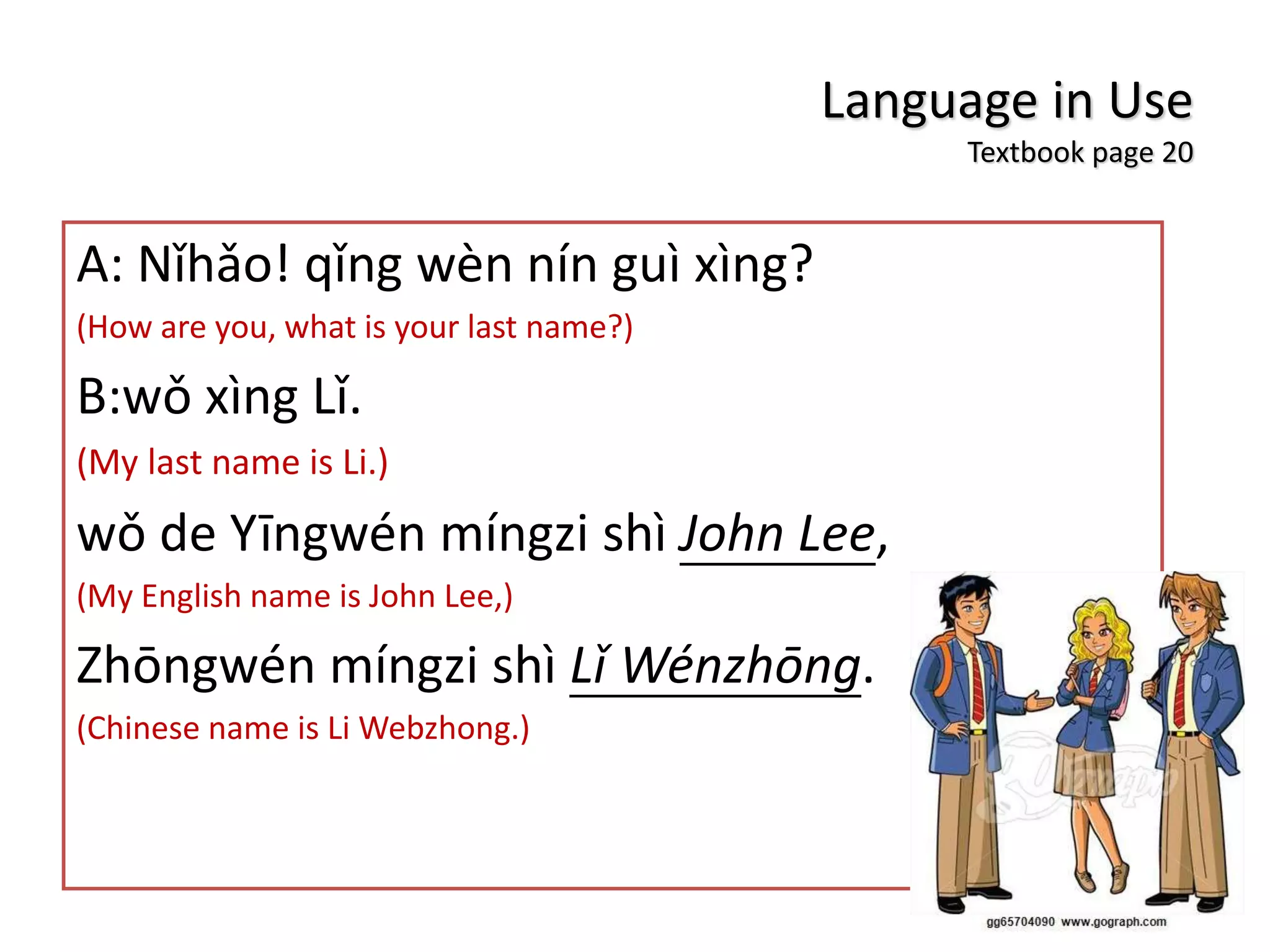 Language in Use
Textbook page 20

A: Nǐhǎo! qǐng wèn nín guì xìng?
(How are you, what is your last name?)

B:wǒ xìng Lǐ.
(My last name is Li.)

wǒ de Yīngwén míngzi shì John Lee,
(My English name is John Lee,)

Zhōngwén míngzi shì Lǐ Wénzhōng.
(Chinese name is Li Webzhong.)

gg65704090 www.gograph.com